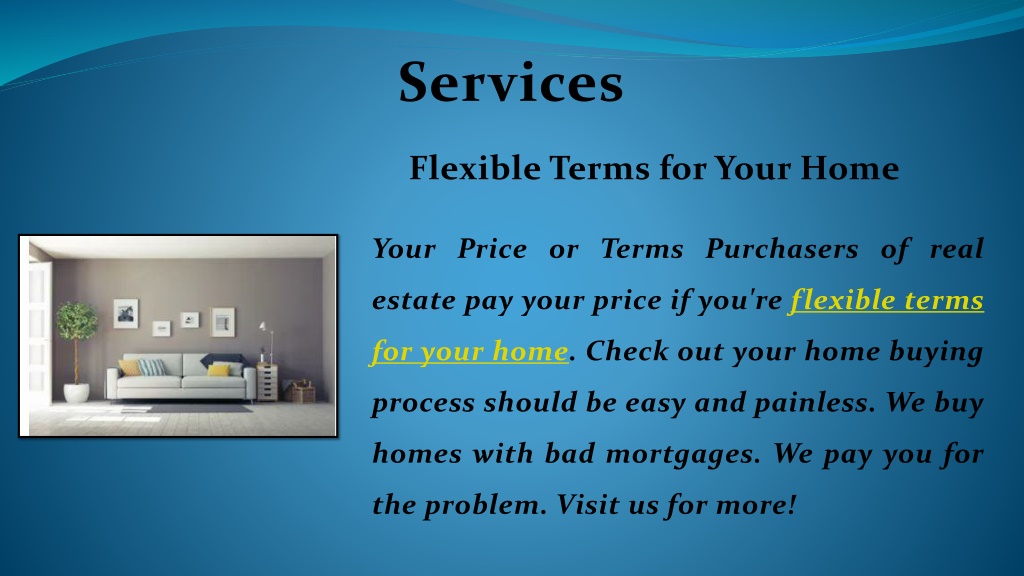 Services

Flexible Terms for Your Home

Your Price or Terms Purchasers of real estate pay your price if you're flexible terms for your home. Check out your home buying process should be easy and painless. We buy homes with bad mortgages. We pay you for the problem. Visit us for more!